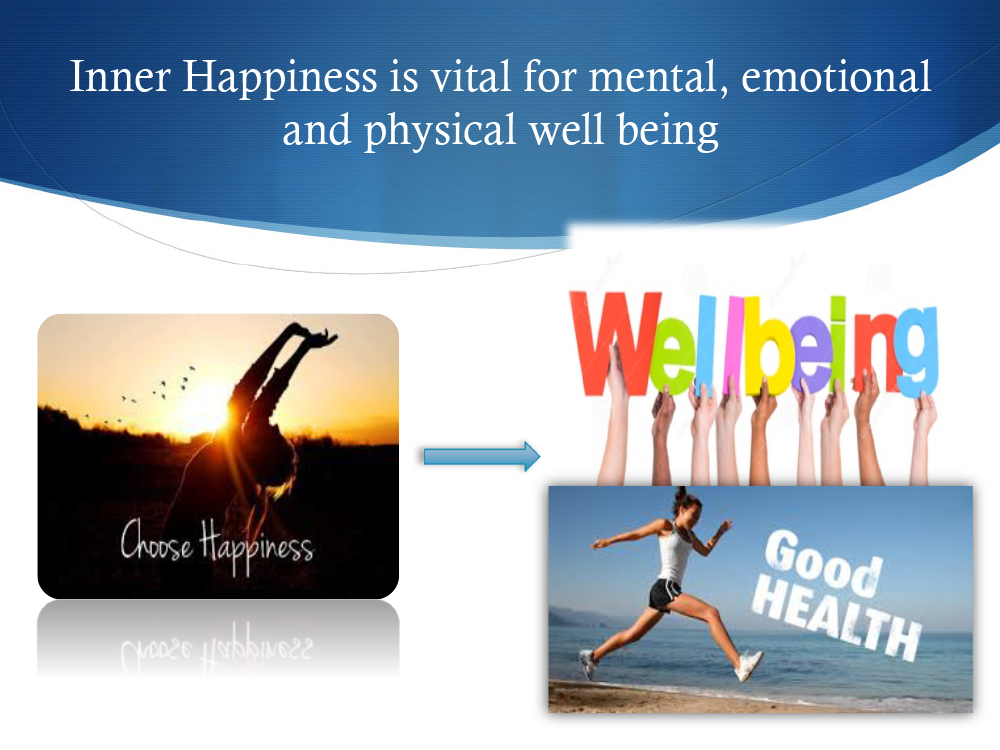 Inner Happiness is vital for mental, emotional and physical well being

Choose Happiness

Wellbeing

Good HEALTH